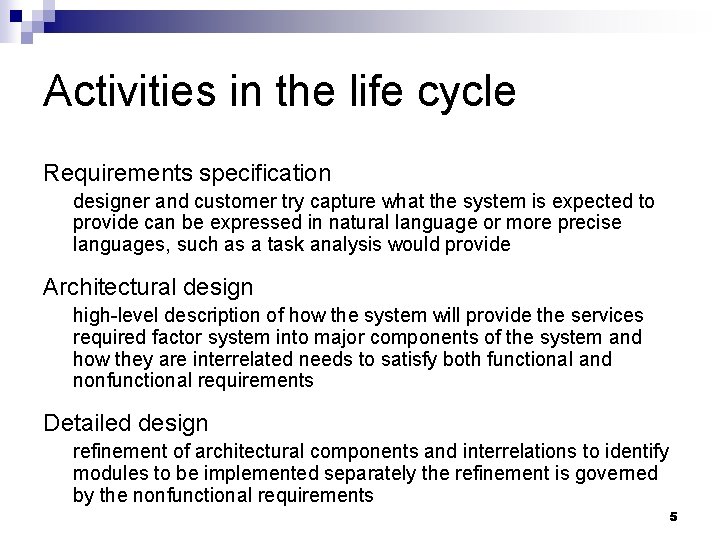 Activities in the life cycle

Requirements specification

designer and customer try capture what the system is expected to provide can be expressed in natural language or more precise languages, such as a task analysis would provide

Architectural design

high-level description of how the system will provide the services required factor system into major components of the system and how they are interrelated needs to satisfy both functional and nonfunctional requirements

Detailed design

refinement of architectural components and interrelations to identify modules to be implemented separately the refinement is governed by the nonfunctional requirements

5